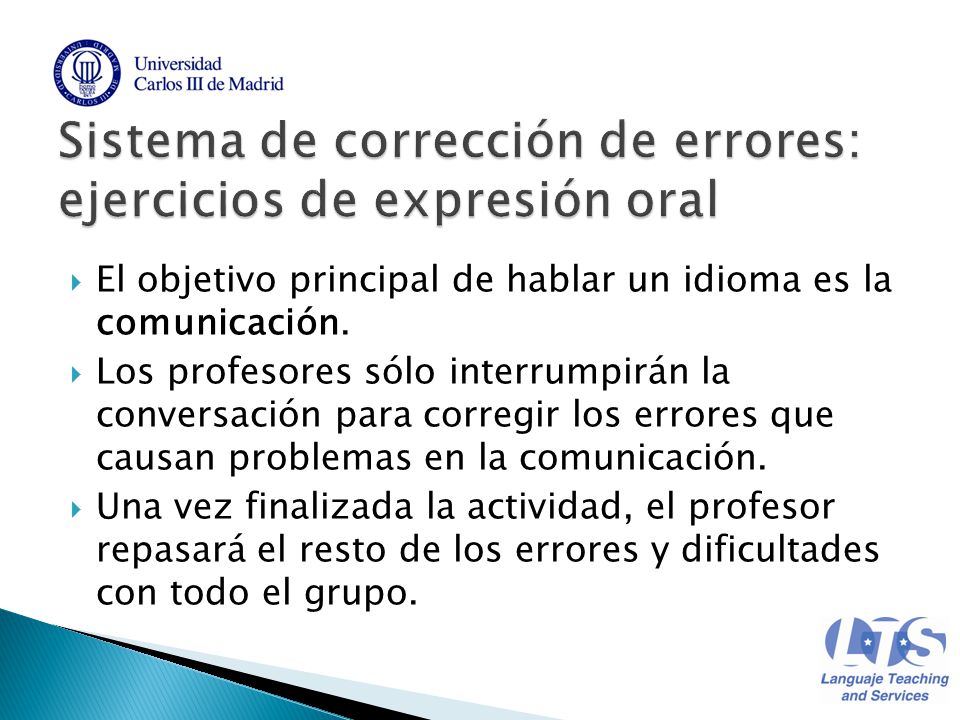 Universidad Carlos III de Madrid

Sistema de corrección de errores: ejercicios de expresión oral

El objetivo principal de hablar un idioma es la comunicación.

Los profesores sólo interrumpirán la conversación para corregir los errores que causan problemas en la comunicación.

Una vez finalizada la actividad, el profesor repasará el resto de los errores y dificultades con todo el grupo.

LTS
Languaje Teaching and Services